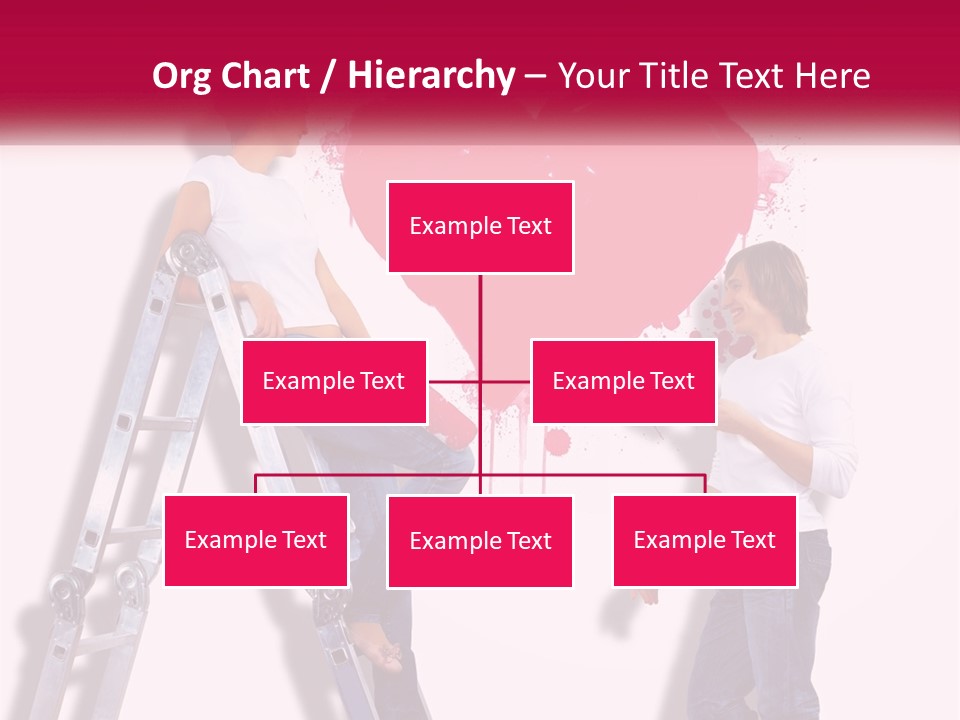 Org Chart / Hierarchy – Your Title Text Here

Example Text

Example Text

Example Text

Example Text

Example Text

Example Text